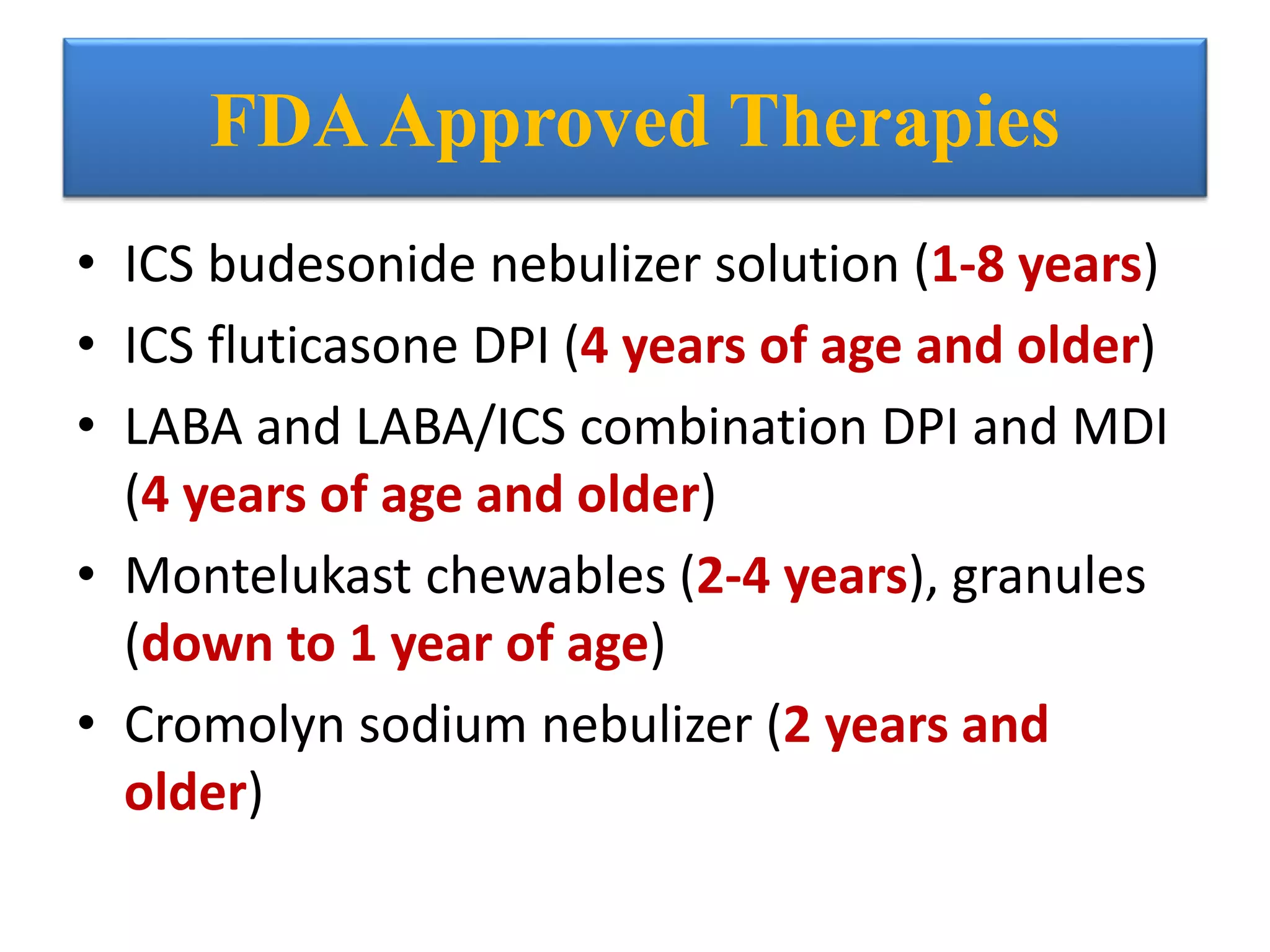 FDA Approved Therapies

• ICS budesonide nebulizer solution (1-8 years)
• ICS fluticasone DPI (4 years of age and older)
• LABA and LABA/ICS combination DPI and MDI (4 years of age and older)
• Montelukast chewables (2-4 years), granules (down to 1 year of age)
• Cromolyn sodium nebulizer (2 years and older)